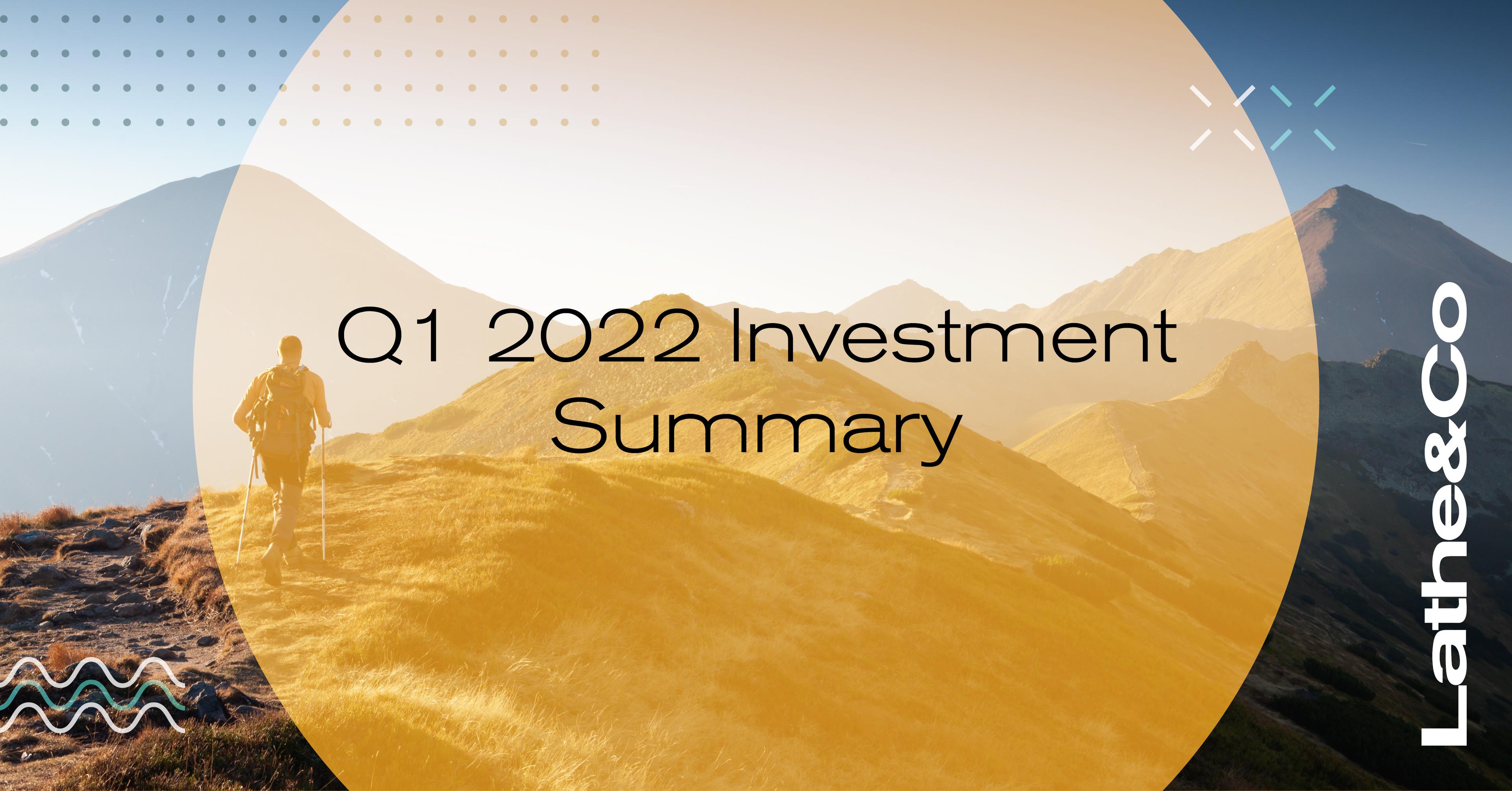 Q1 2022 Investment Summary

Lathe&Co